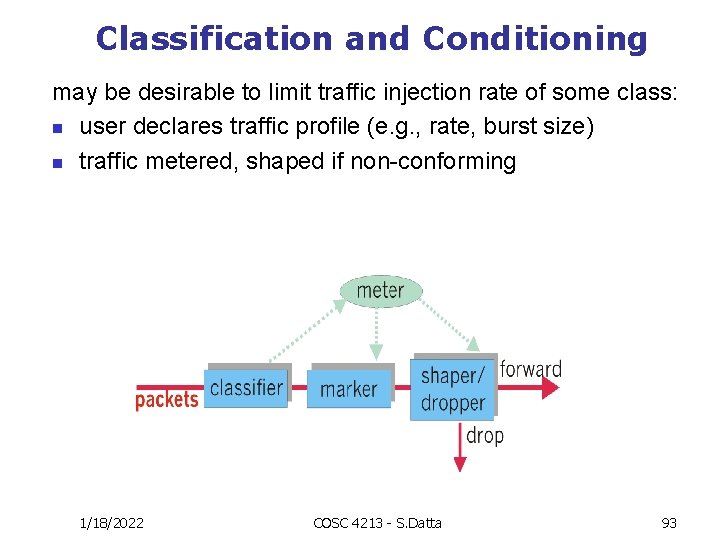 Classification and Conditioning

may be desirable to limit traffic injection rate of some class:

- user declares traffic profile (e.g., rate, burst size)
- traffic metered, shaped if non-conforming

meter

packets

classifier

marker

shaper/ dropper

forward

drop

1/18/2022

COSC 4213 - S.Datta

93